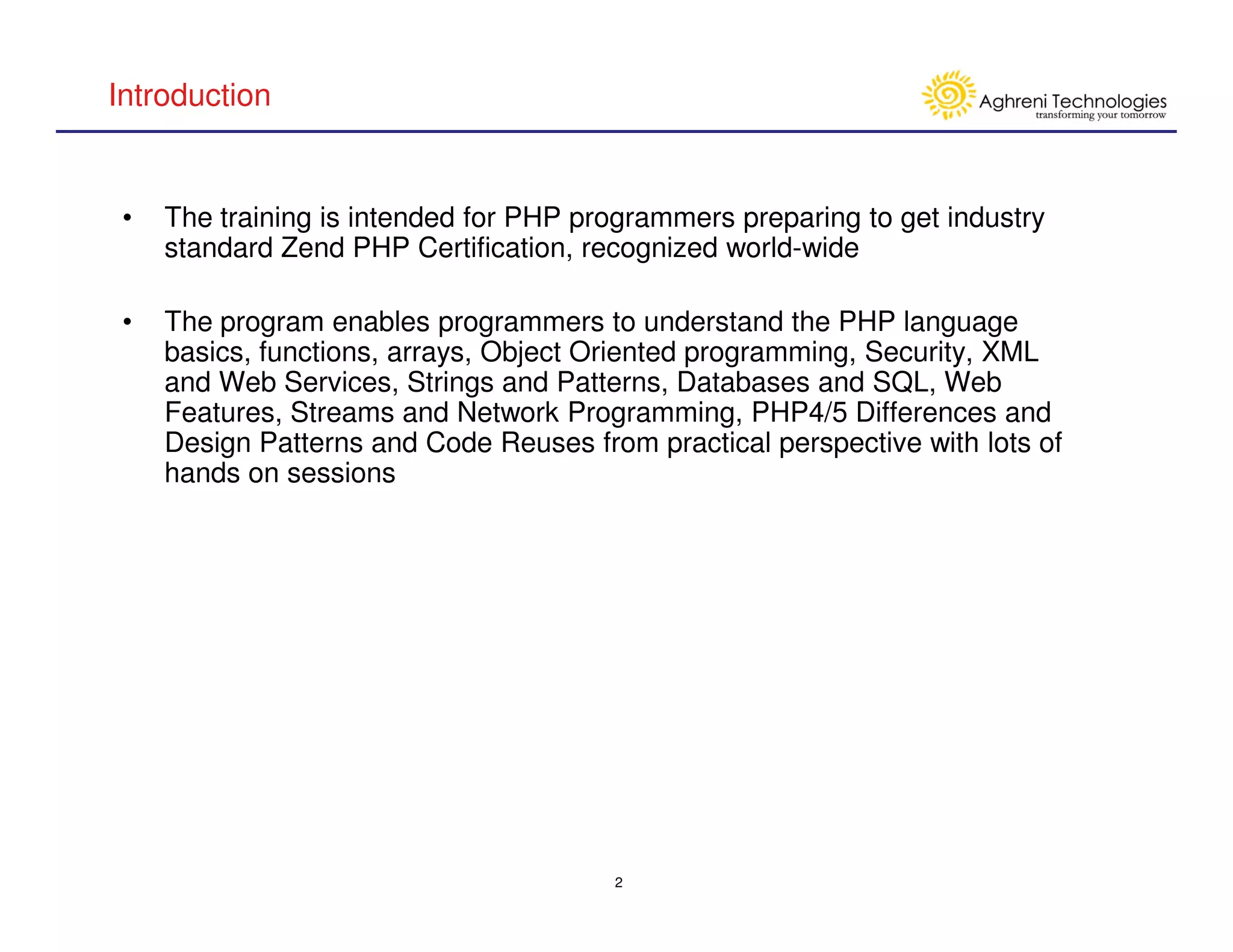 Introduction

Aghreni Technologies
transforming your tomorrow

• The training is intended for PHP programmers preparing to get industry standard Zend PHP Certification, recognized world-wide

• The program enables programmers to understand the PHP language basics, functions, arrays, Object Oriented programming, Security, XML and Web Services, Strings and Patterns, Databases and SQL, Web Features, Streams and Network Programming, PHP4/5 Differences and Design Patterns and Code Reuses from practical perspective with lots of hands on sessions

2